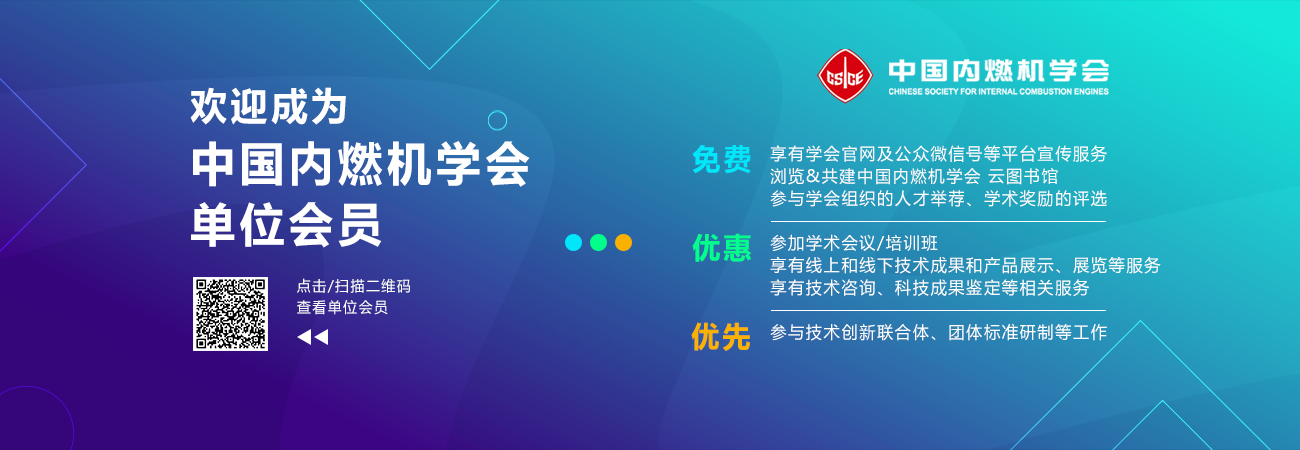 欢迎成为
中国内燃机学会
单位会员

点击/扫描二维码
查看单位会员

CSICE 中国内燃机学会
CHINESE SOCIETY FOR INTERNAL COMBUSTION ENGINES

免费
享有学会官网及公众微信号等平台宣传服务
浏览&共建中国内燃机学会 云图书馆
参与学会组织的人才举荐、学术奖励的评选

优惠
参加学术会议/培训班
享有线上和线下技术成果和产品展示、展览等服务
享有技术咨询、科技成果鉴定等相关服务

优先
参与技术创新联合体、团体标准研制等工作